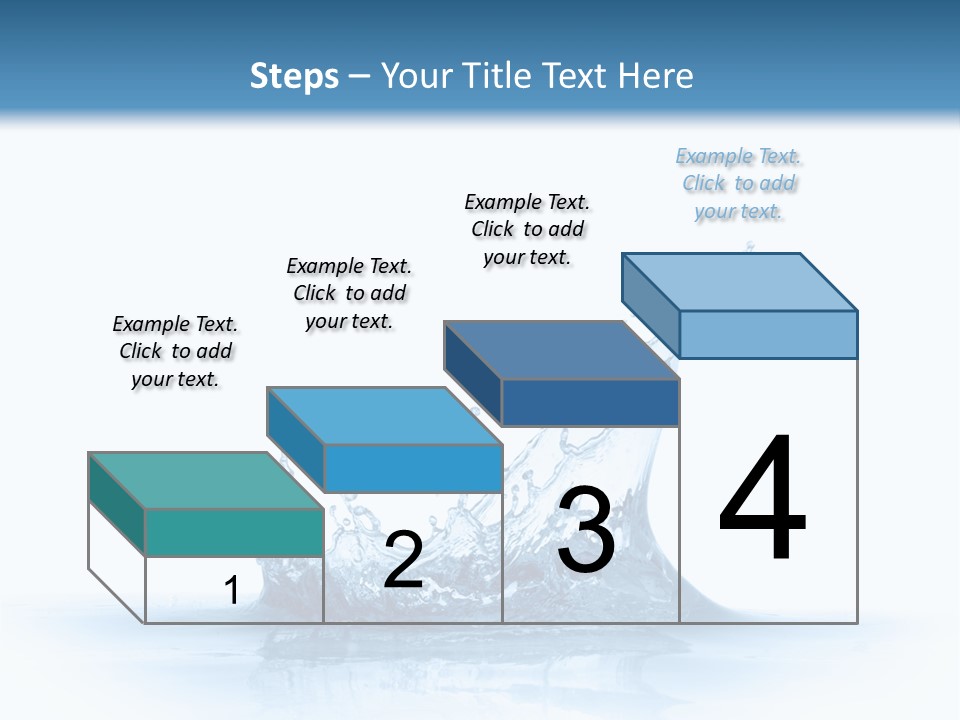 Steps – Your Title Text Here

Example Text. Click to add your text.

Example Text. Click to add your text.

Example Text. Click to add your text.

Example Text. Click to add your text.

1

2

3

4